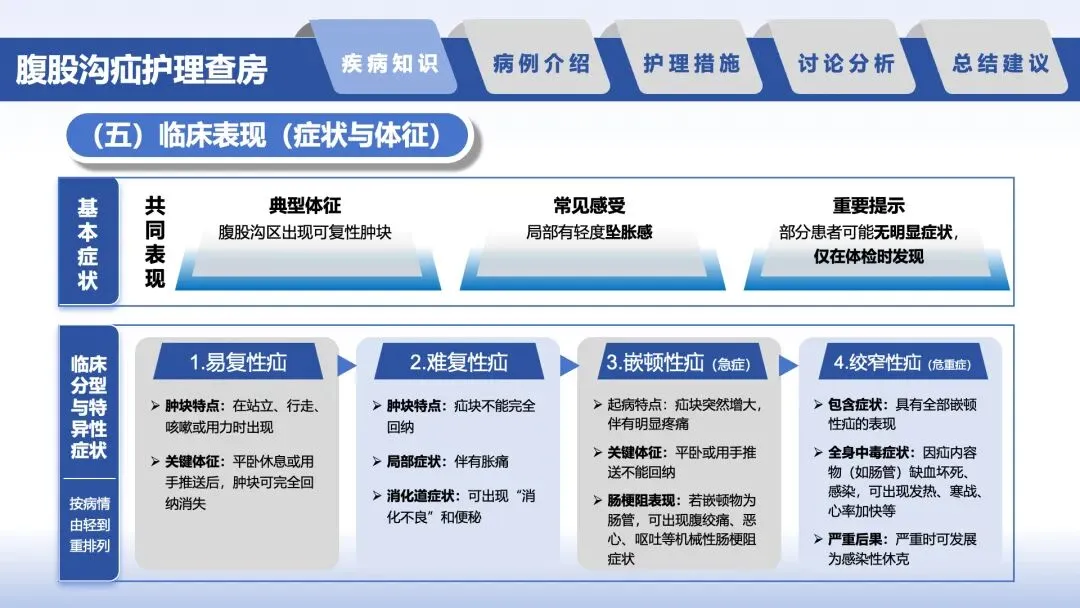 腹股沟疝护理查房

疾病知识　病例介绍　护理措施　讨论分析　总结建议

（五）临床表现（症状与体征）

基本症状

共同表现

典型体征
腹股沟区出现可复性肿块

常见感受
局部有轻度坠胀感

重要提示
部分患者可能无明显症状，仅在体检时发现

临床分型与特异性症状

按病情由轻到重排列

1.易复性疝
➢ 肿块特点：在站立、行走、咳嗽或用力时出现
➢ 关键体征：平卧休息或用手推送后，肿块可完全回纳消失

2.难复性疝
➢ 肿块特点：疝块不能完全回纳
➢ 局部症状：伴有胀痛
➢ 消化道症状：可出现“消化不良”和便秘

3.嵌顿性疝（急症）
➢ 起病特点：疝块突然增大，伴有明显疼痛
➢ 关键体征：平卧或用手推送不能回纳
➢ 肠梗阻表现：若嵌顿物为肠管，可出现腹绞痛、恶心、呕吐等机械性肠梗阻症状

4.绞窄性疝（危重症）
➢ 包含症状：具有全部嵌顿性疝的表现
➢ 全身中毒症状：因疝内容物（如肠管）缺血坏死、感染，可出现发热、寒战、心率加快等
➢ 严重后果：严重时可发展为感染性休克